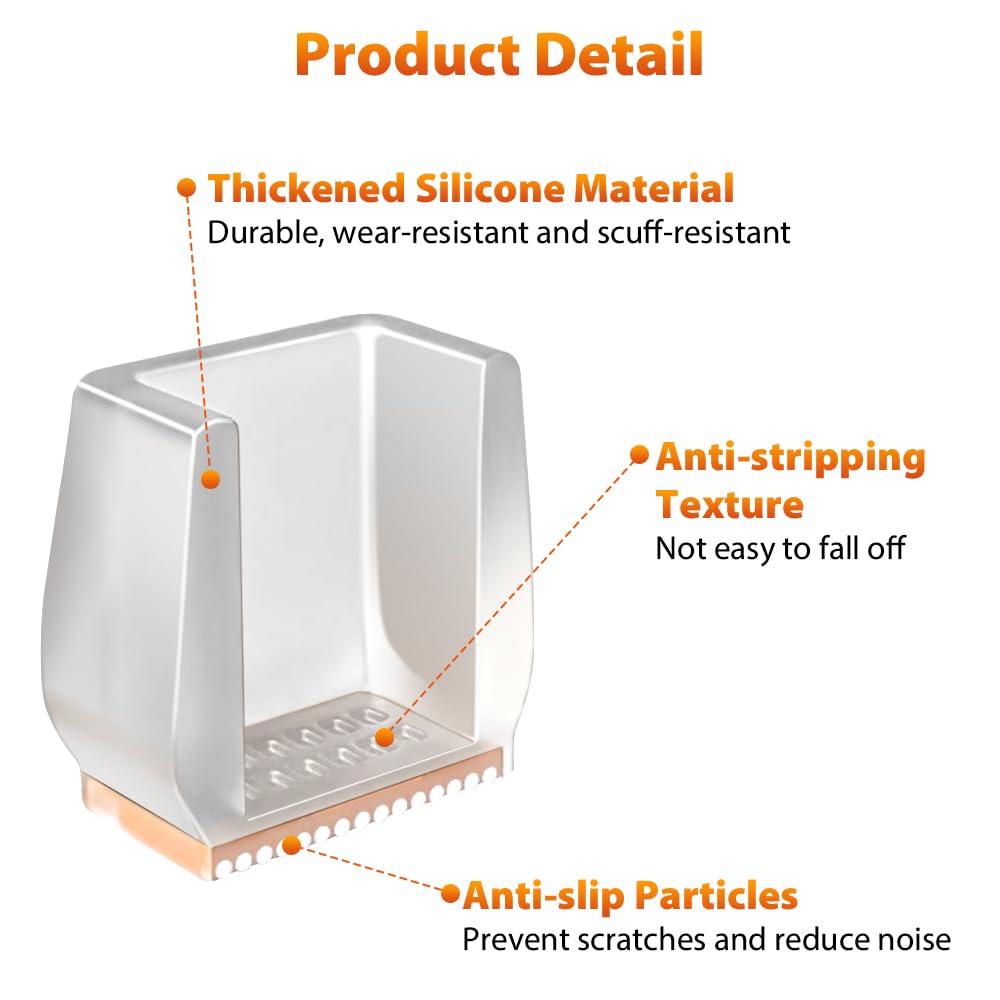 Product Detail

Thickened Silicone Material
Durable, wear-resistant and scuff-resistant

Anti-stripping Texture
Not easy to fall off

Anti-slip Particles
Prevent scratches and reduce noise